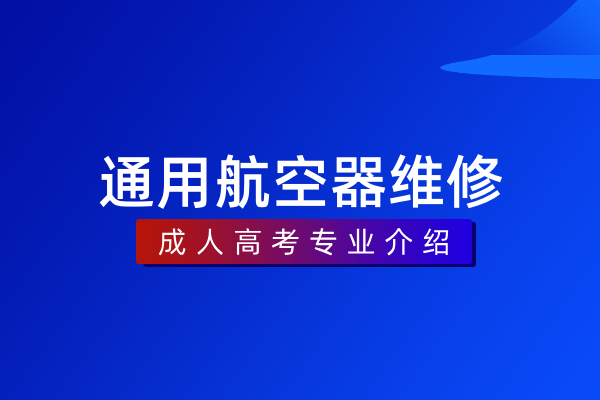 通用航空器维修

成人高考专业介绍